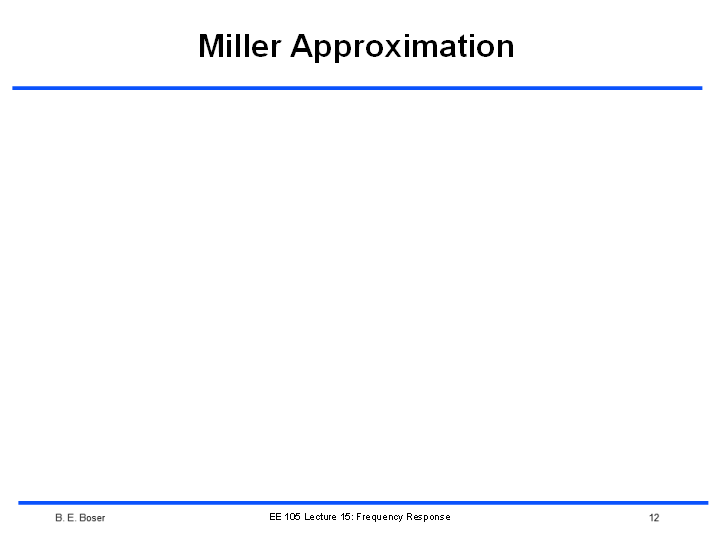 Miller Approximation

B. E. Boser

EE 105 Lecture 15: Frequency Response

12